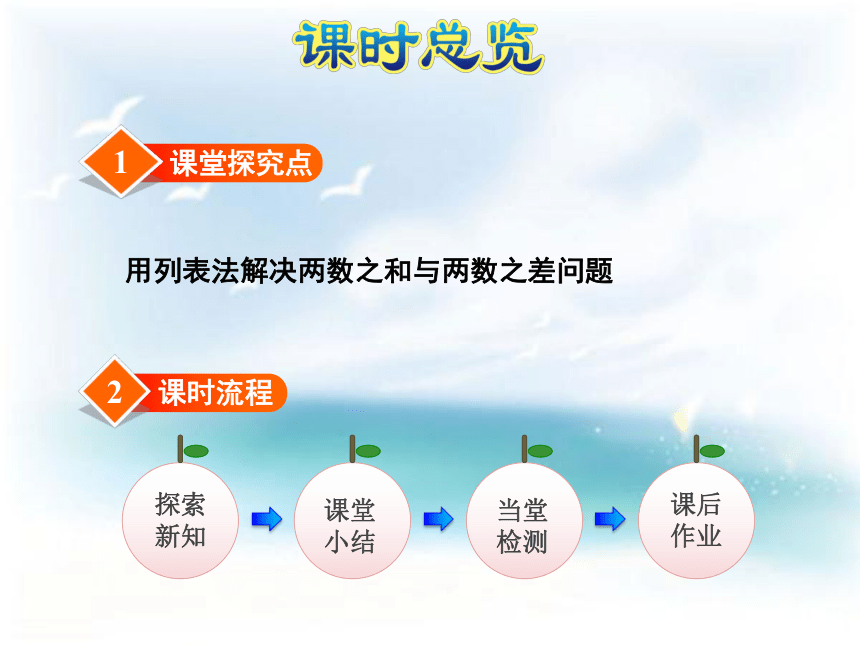 课时总览

1 课堂探究点

用列表法解决两数之和与两数之差问题

2 课时流程

探索新知

课堂小结

当堂检测

课后作业